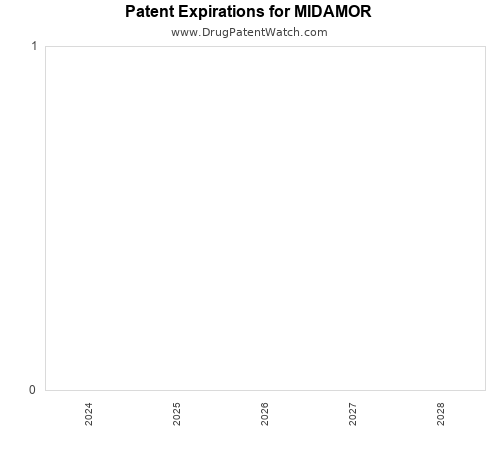 Patent Expirations for MIDAMOR
www.DrugPatentWatch.com

1

0

2024
2025
2026
2027
2028